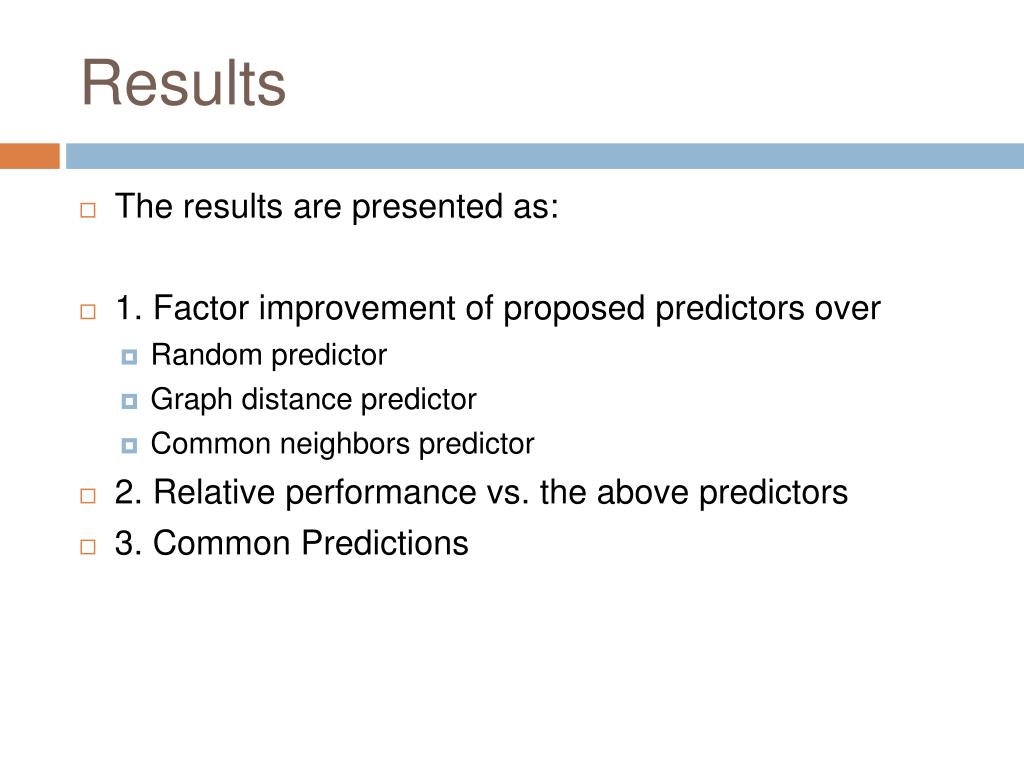 Results

The results are presented as:

1. Factor improvement of proposed predictors over
Random predictor
Graph distance predictor
Common neighbors predictor

2. Relative performance vs. the above predictors

3. Common Predictions